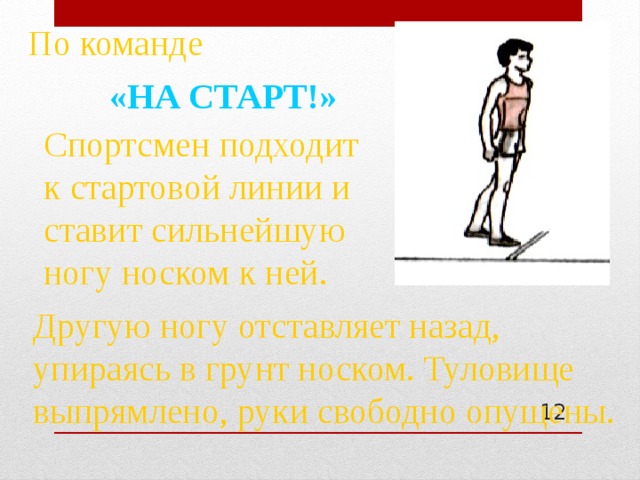 По команде

«НА СТАРТ!»

Спортсмен подходит к стартовой линии и ставит сильнейшую ногу носком к ней.

Другую ногу отставляет назад, упираясь в грунт носком. Туловище выпрямлено, руки свободно опущены.

12